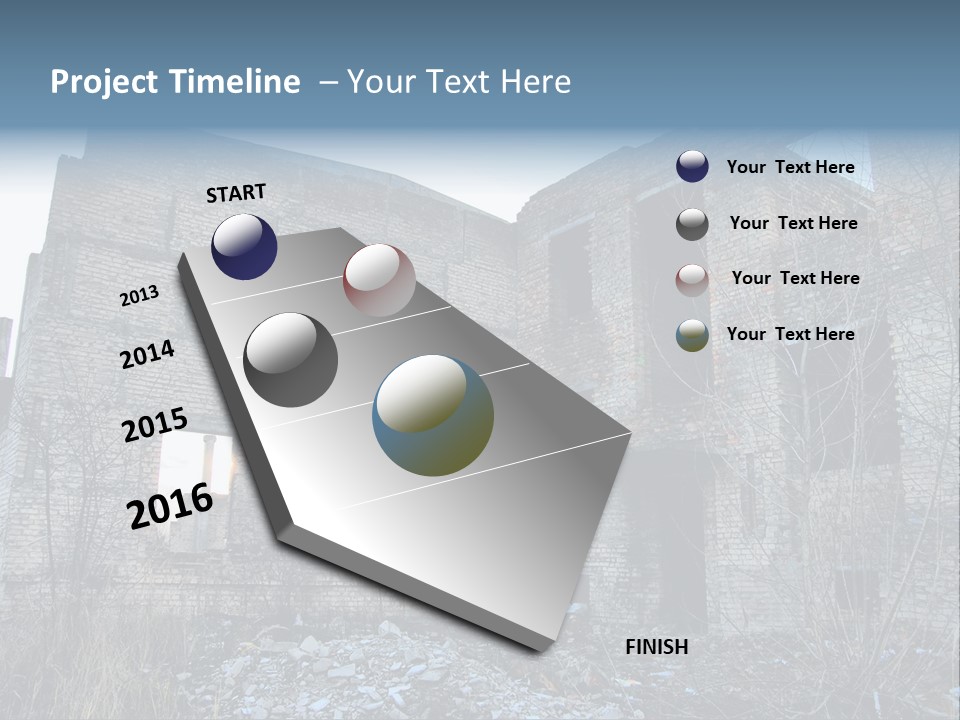 Project Timeline – Your Text Here

START

2013

2014

2015

2016

FINISH

Your Text Here

Your Text Here

Your Text Here

Your Text Here